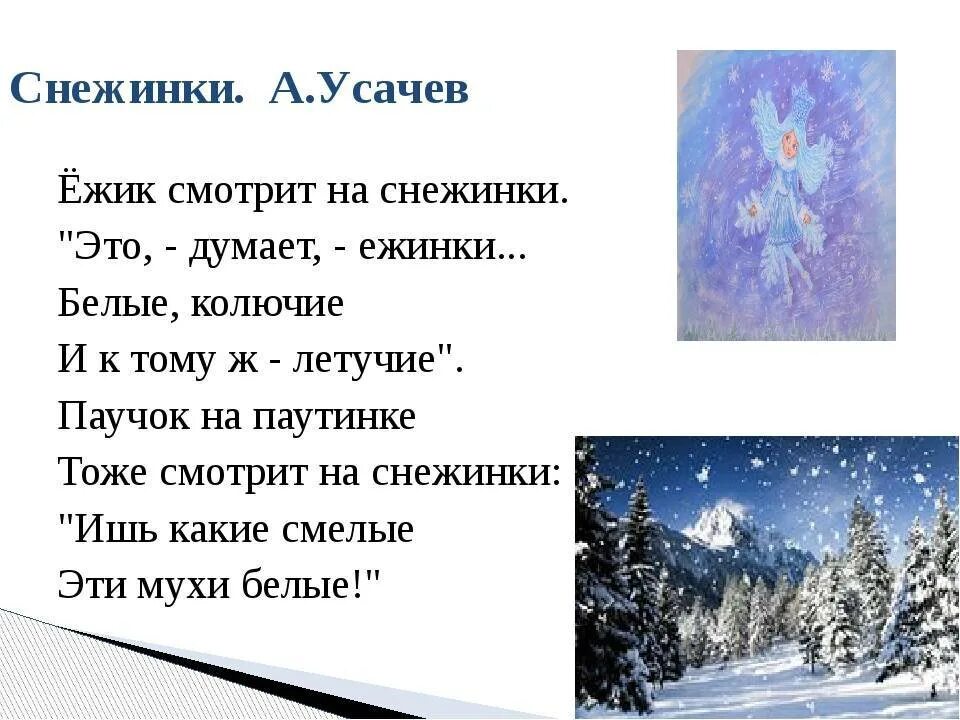 Снежинки. А.Усачев

Ёжик смотрит на снежинки.
"Это, - думает, - ежинки...
Белые, колючие
И к тому ж - летучие".
Паучок на паутинке
Тоже смотрит на снежинки:
"Ишь какие смелые
Эти мухи белые!"